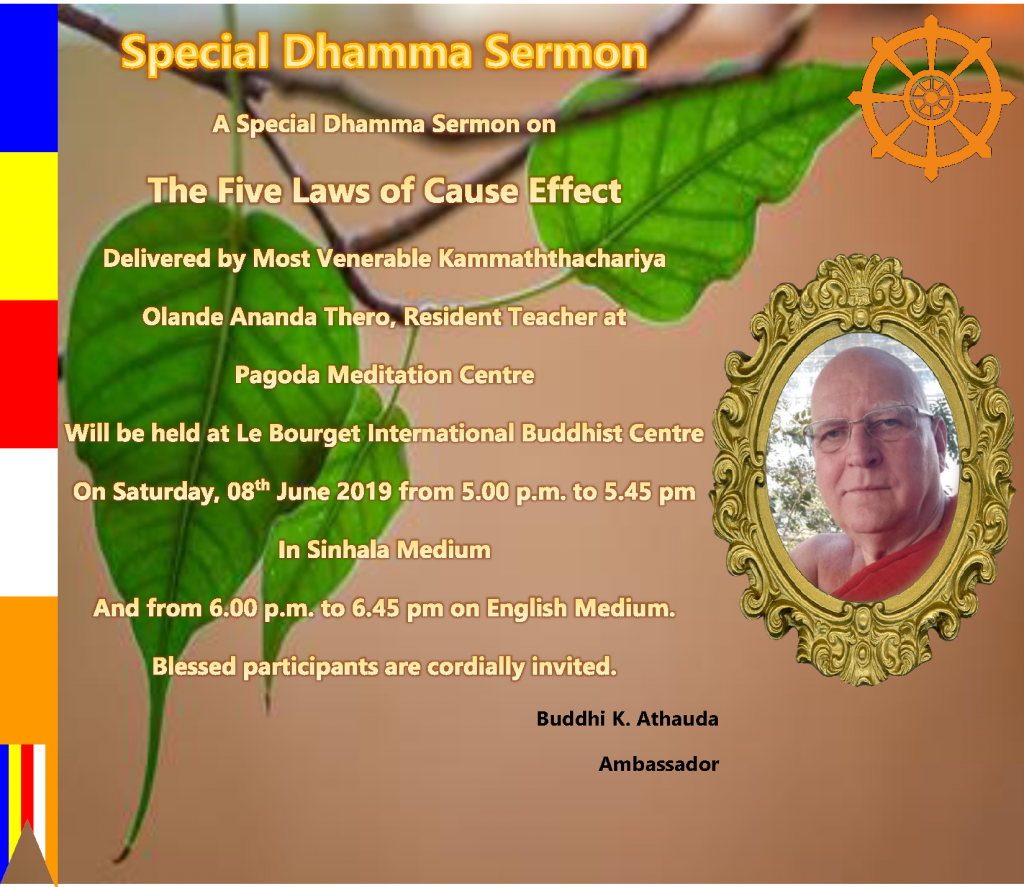 Special Dhamma Sermon

A Special Dhamma Sermon on

The Five Laws of Cause Effect

Delivered by Most Venerable Kammaththachariya

Olande Ananda Thero, Resident Teacher at

Pagoda Meditation Centre

Will be held at Le Bourget International Buddhist Centre

On Saturday, 08$^{th}$ June 2019 from 5.00 p.m. to 5.45 pm

In Sinhala Medium

And from 6.00 p.m. to 6.45 pm on English Medium.

Blessed participants are cordially invited.

Buddhi K. Athauda

Ambassador